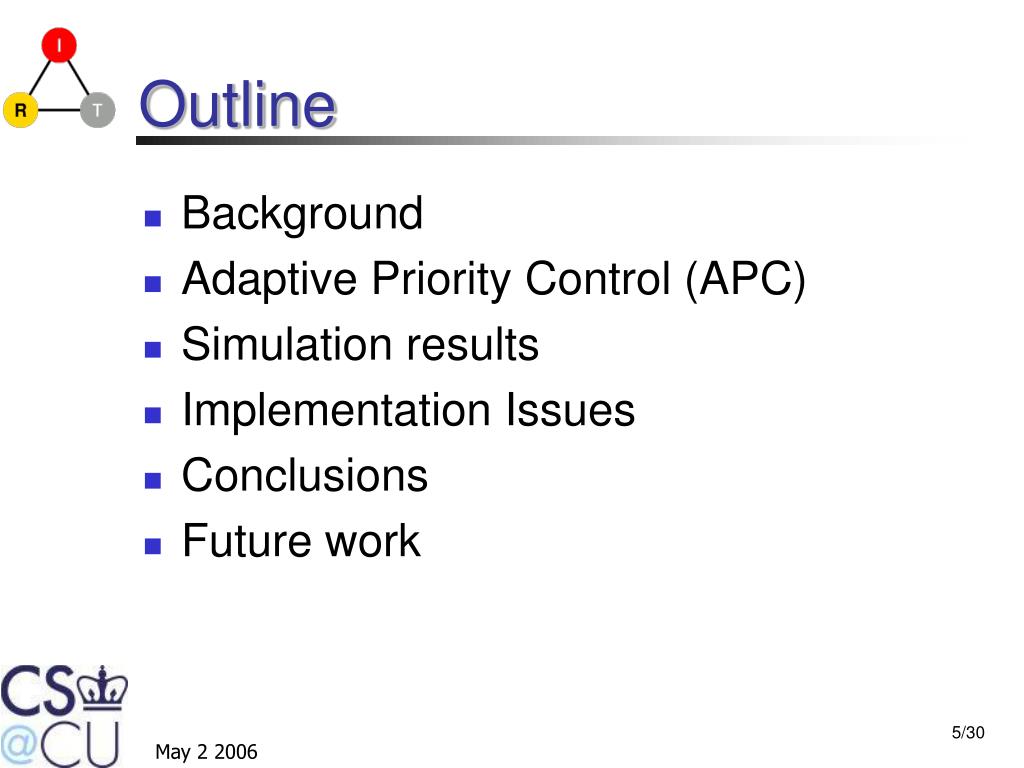 I
R
T
Outline

- Background
- Adaptive Priority Control (APC)
- Simulation results
- Implementation Issues
- Conclusions
- Future work

CS
@CU
May 2 2006
5/30